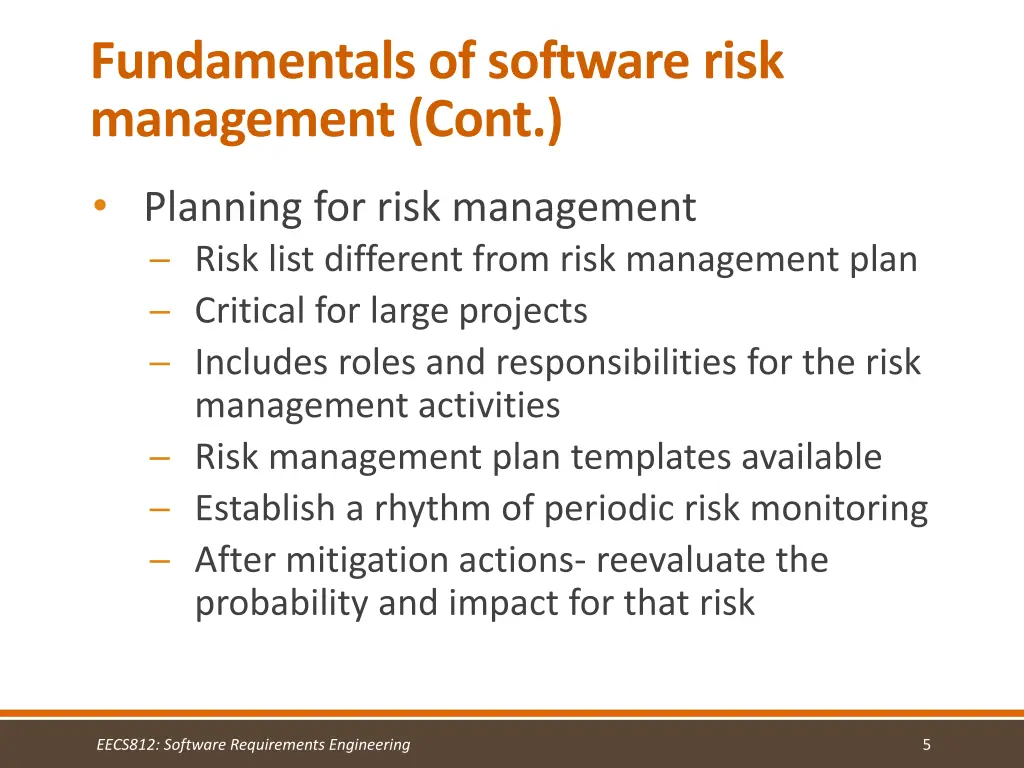 Fundamentals of software risk management (Cont.)

• Planning for risk management
– Risk list different from risk management plan
– Critical for large projects
– Includes roles and responsibilities for the risk management activities
– Risk management plan templates available
– Establish a rhythm of periodic risk monitoring
– After mitigation actions- reevaluate the probability and impact for that risk

EECS812: Software Requirements Engineering

5